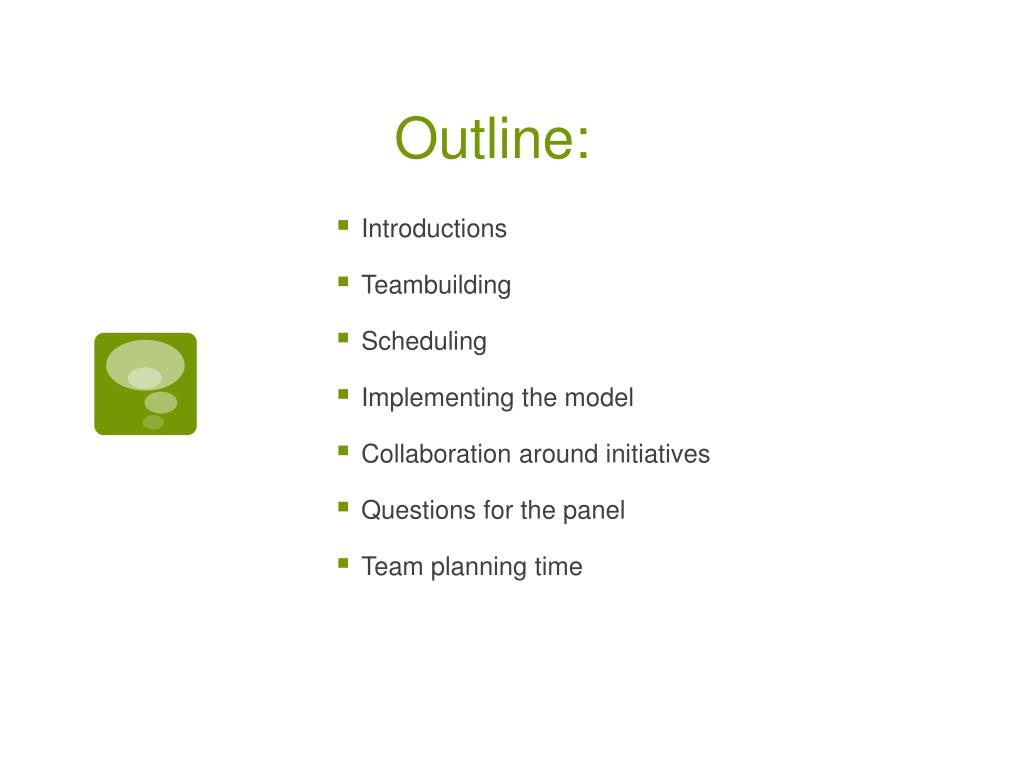 Outline:

- Introductions
- Teambuilding
- Scheduling
- Implementing the model
- Collaboration around initiatives
- Questions for the panel
- Team planning time